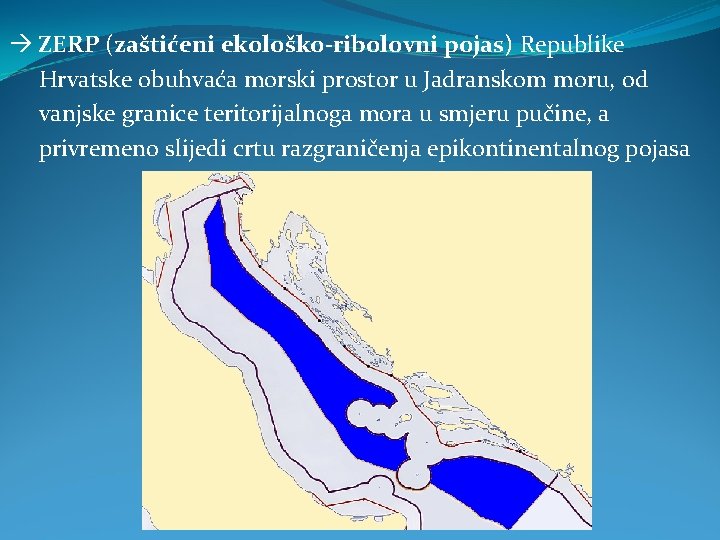 → ZERP (zaštićeni ekološko-ribolovni pojas) Republike Hrvatske obuhvaća morski prostor u Jadranskom moru, od vanjske granice teritorijalnoga mora u smjeru pučine, a privremeno slijedi crtu razgraničenja epikontinentalnog pojasa